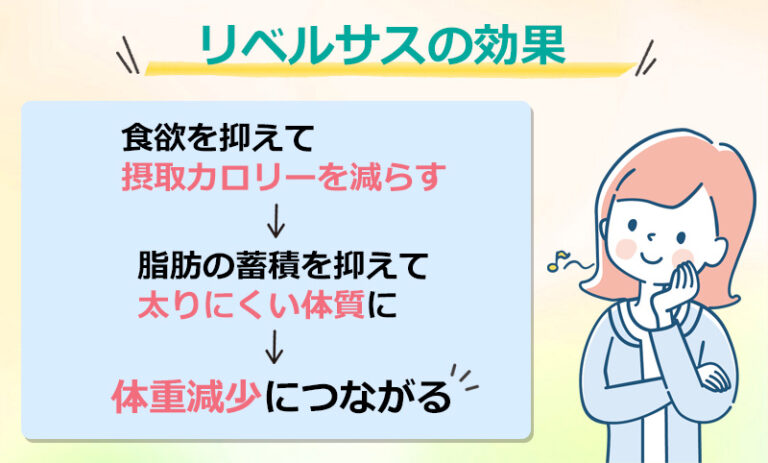 リベルサスの効果

食欲を抑えて
摂取カロリーを減らす

↓

脂肪の蓄積を抑えて
太りにくい体質に

↓

体重減少につながる